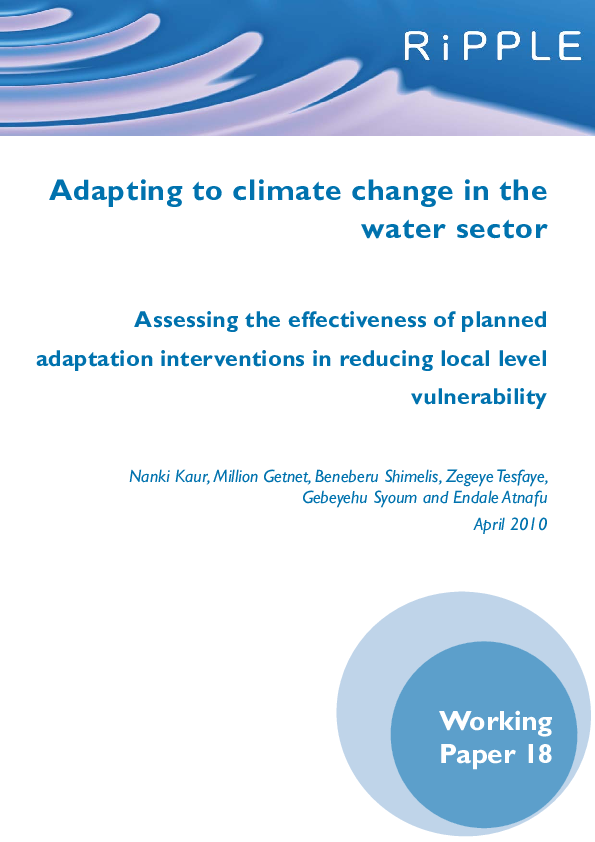 RiPPLE

Adapting to climate change in the water sector

Assessing the effectiveness of planned adaptation interventions in reducing local level vulnerability

Nanki Kaur, Million Getnet, Beneberu Shimelis, Zegeye Tesfaye, Gebeyehu Syoum and Endale Atnafu
April 2010

Working Paper 18